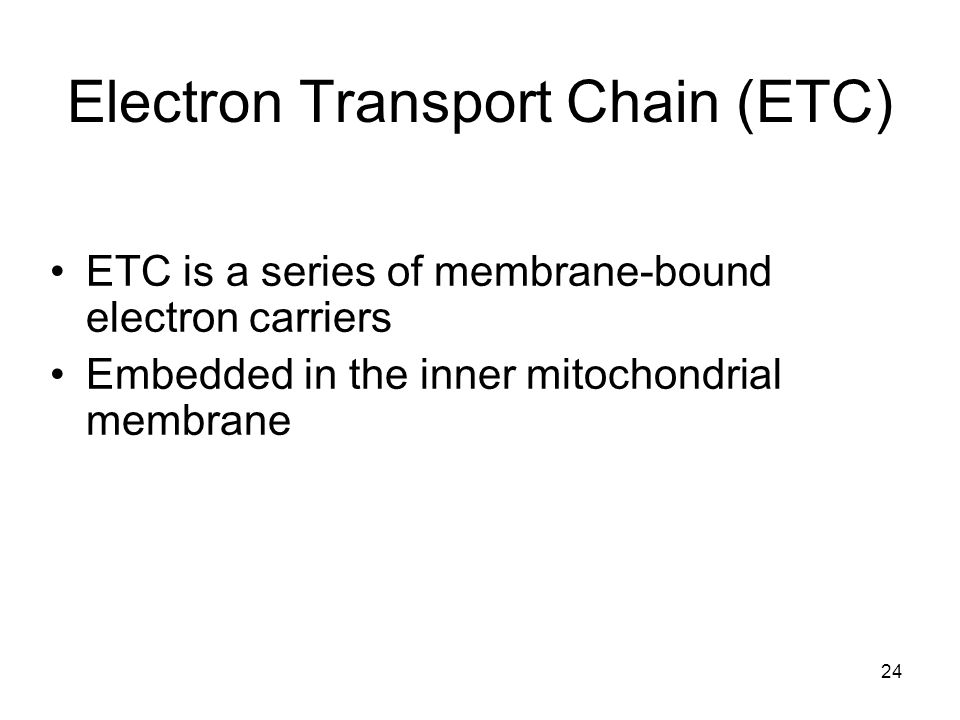 Electron Transport Chain (ETC)

• ETC is a series of membrane-bound electron carriers
• Embedded in the inner mitochondrial membrane

24